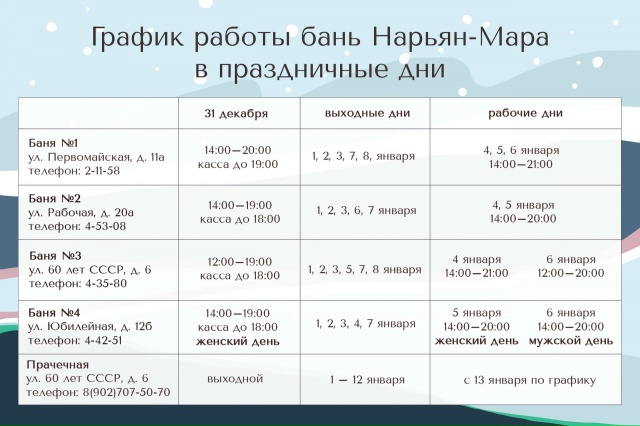 График работы бань Нарьян-Мара в праздничные дни

|  | 31 декабря | выходные дни | рабочие дни |
|---|---|---|---|
| **Баня №1** ул. Первомайская, д. 11а телефон: 2-11-58 | 14:00—20:00 касса до 19:00 | 1, 2, 3, 7, 8, января | 4, 5, 6 января 14:00—21:00 |
| **Баня №2** ул. Рабочая, д. 20а телефон: 4-53-08 | 14:00—19:00 касса до 18:00 | 1, 2, 3, 6, 7 января | 4, 5 января 14:00—20:00 |
| **Баня №3** ул. 60 лет СССР, д. 6 телефон: 4-35-80 | 12:00—19:00 касса до 18:00 | 1, 2, 3, 5, 7, 8 января | 4 января 14:00—21:00 6 января 12:00—20:00 |
| **Баня №4** ул. Юбилейная, д. 12б телефон: 4-42-51 | 14:00—19:00 касса до 18:00 **женский день** | 1, 2, 3, 4, 7 января | 5 января 14:00—20:00 **женский день** 6 января 14:00—20:00 **мужской день** |
| **Прачечная** ул. 60 лет СССР, д. 6 телефон: 8(902)707-50-70 | выходной | 1 — 12 января | с 13 января по графику |